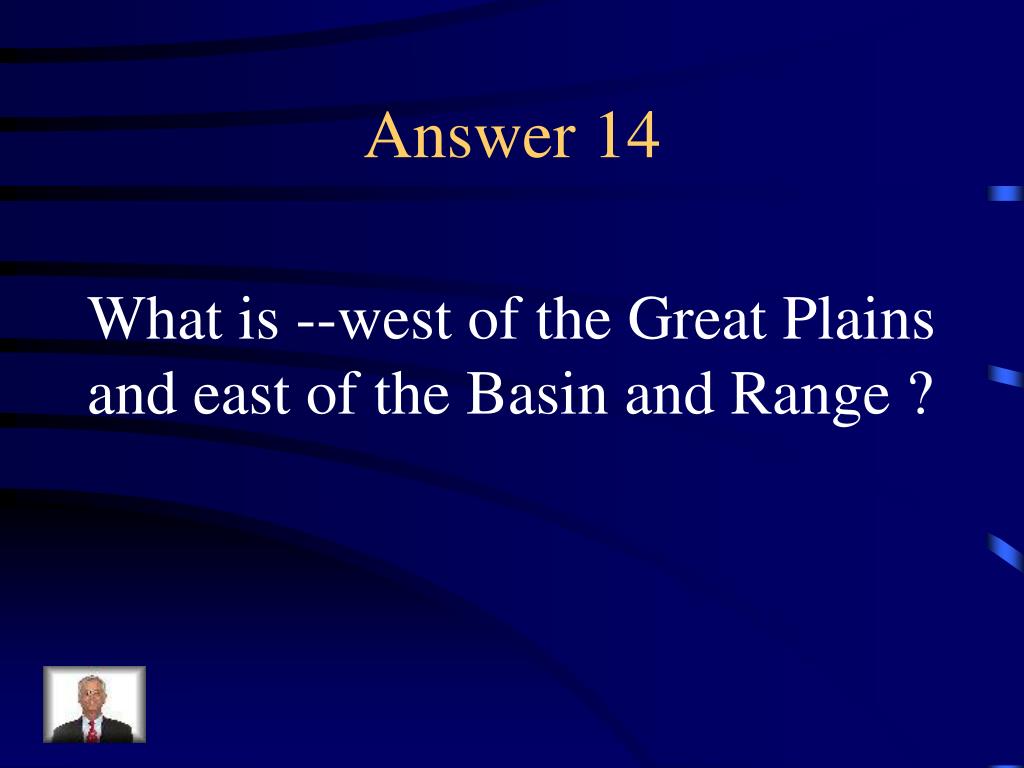 Answer 14

What is --west of the Great Plains and east of the Basin and Range ?